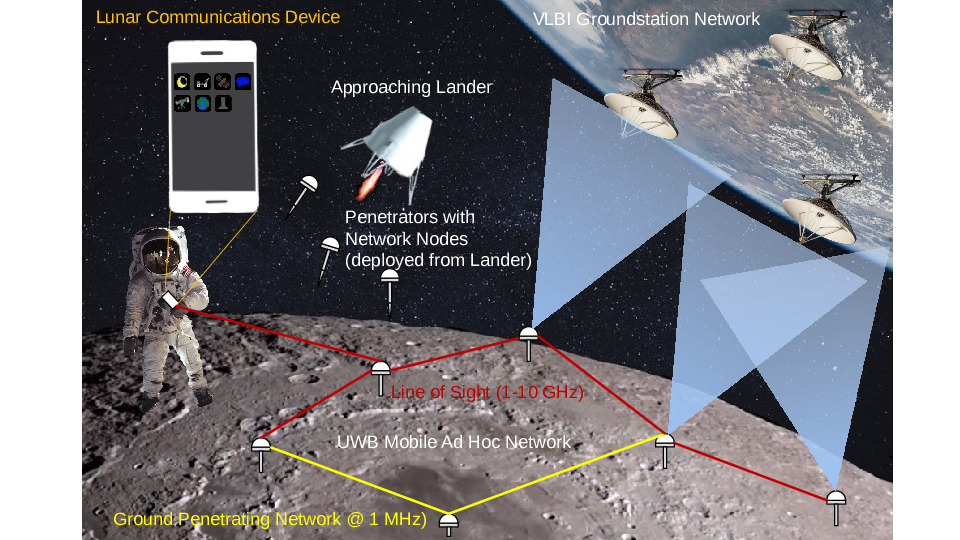 Lunar Communications Device

VLBI Groundstation Network

Approaching Lander

Penetrators with Network Nodes (deployed from Lander)

Line of Sight (1-10 GHz)

UWB Mobile Ad Hoc Network

Ground Penetrating Network @ 1 MHz)